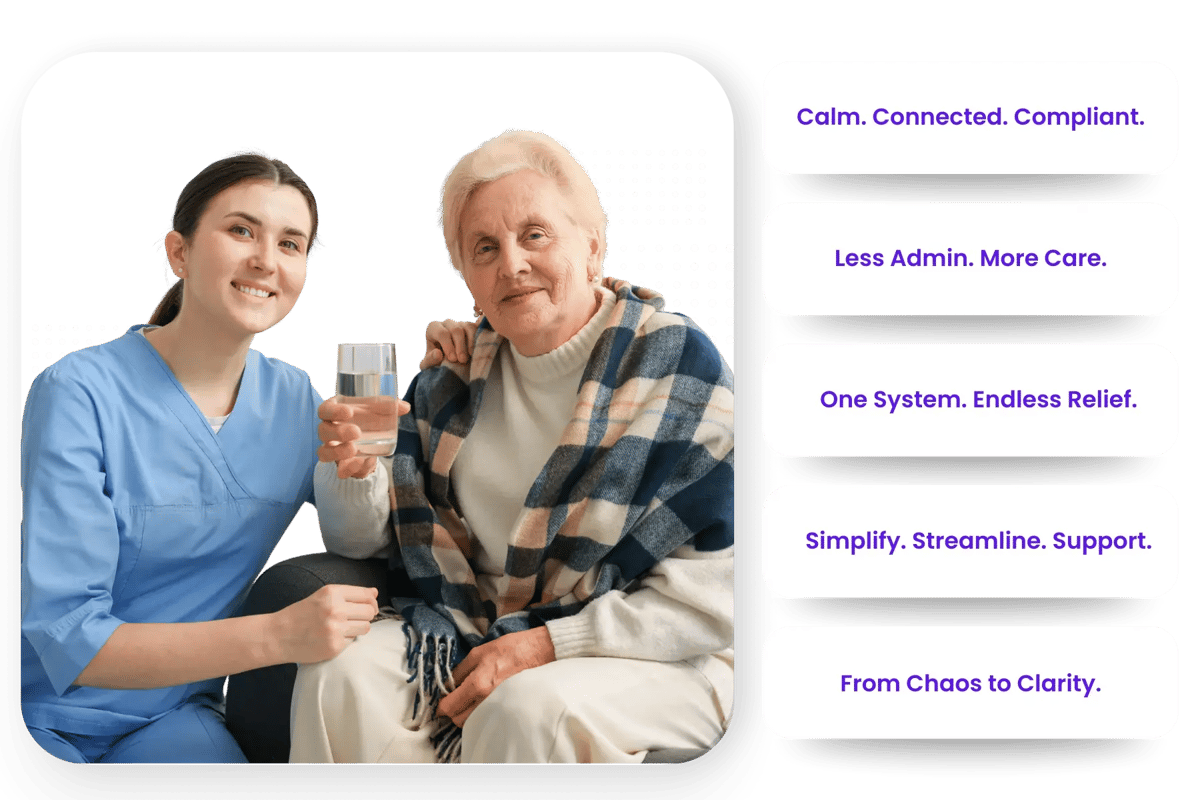 Calm. Connected. Compliant.

Less Admin. More Care.

One System. Endless Relief.

Simplify. Streamline. Support.

From Chaos to Clarity.